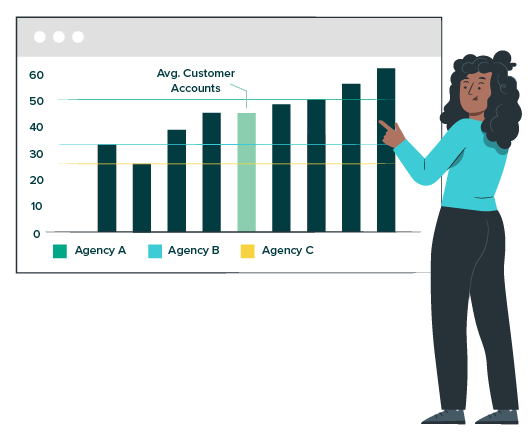 60
50
40
30
20
10
0

Avg. Customer Accounts

Agency A
Agency B
Agency C